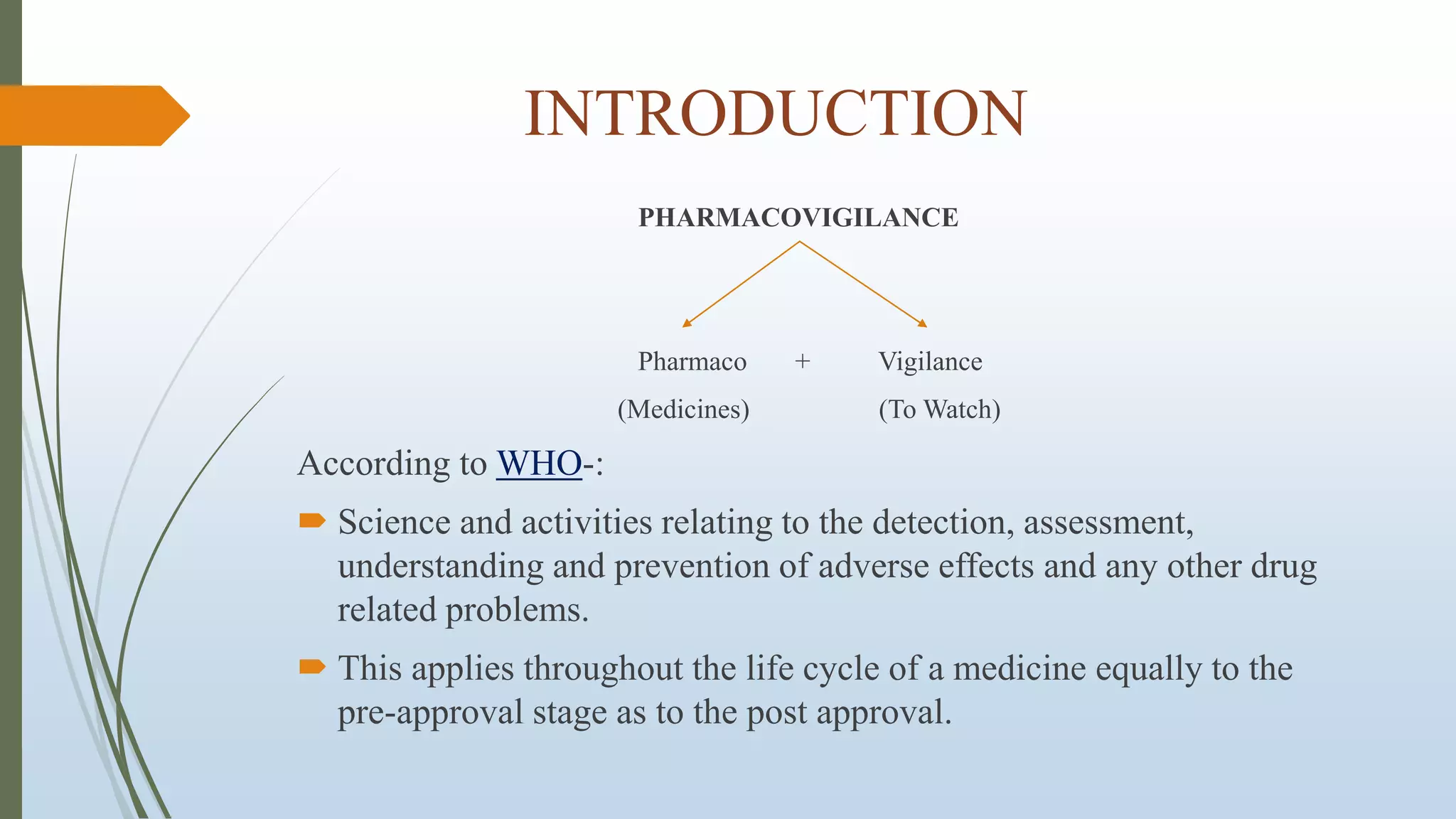 INTRODUCTION

PHARMACOVIGILANCE

Pharmaco + Vigilance

(Medicines) (To Watch)

According to WHO-:

Science and activities relating to the detection, assessment, understanding and prevention of adverse effects and any other drug related problems.

This applies throughout the life cycle of a medicine equally to the pre-approval stage as to the post approval.